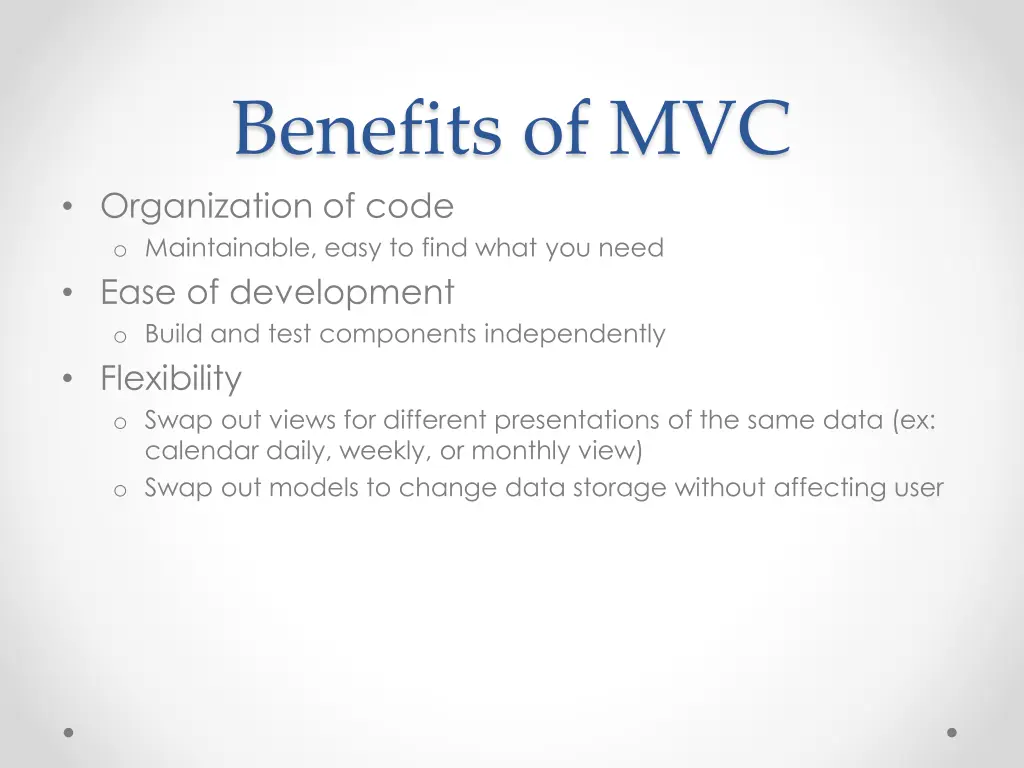 Benefits of MVC

• Organization of code
  o Maintainable, easy to find what you need
• Ease of development
  o Build and test components independently
• Flexibility
  o Swap out views for different presentations of the same data (ex: calendar daily, weekly, or monthly view)
  o Swap out models to change data storage without affecting user